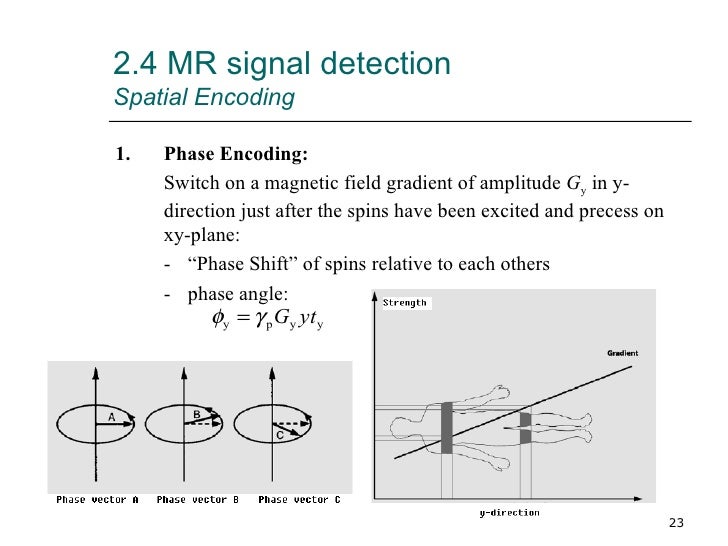 2.4 MR signal detection
Spatial Encoding

1. Phase Encoding:
Switch on a magnetic field gradient of amplitude $G_y$ in y-direction just after the spins have been excited and precess on xy-plane:
- “Phase Shift” of spins relative to each others
- phase angle:
$\phi_y = \gamma_p G_y y t_y$

A
B
C
Phase vector A Phase vector B Phase vector C

Strength
Gradient
y-direction

23